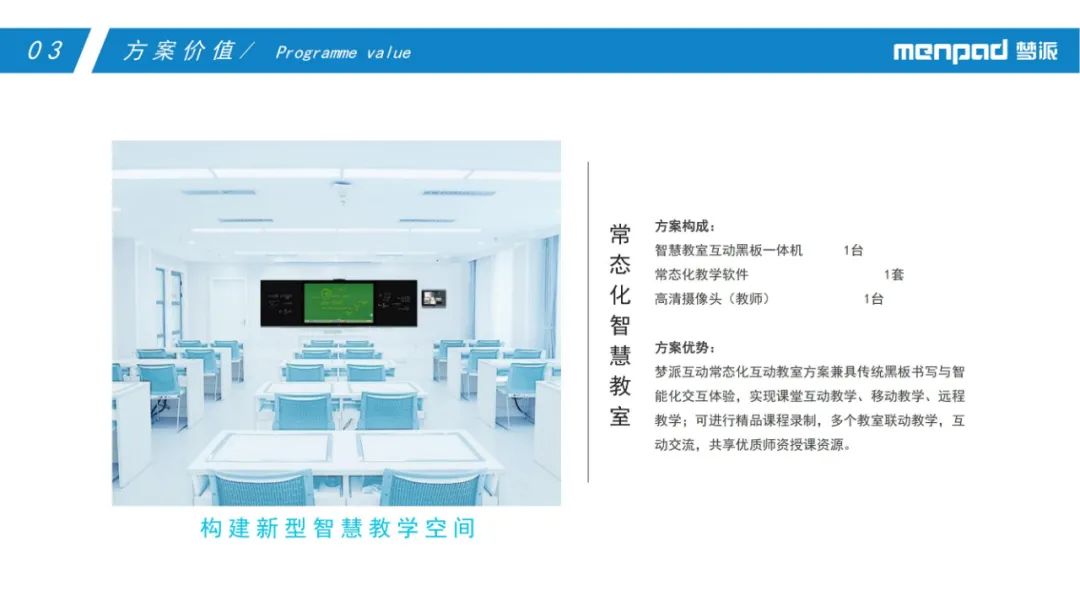 03 方案价值／ Programme value

menpad 梦派

构建新型智慧教学空间

常态化智慧教室

方案构成：
智慧教室互动黑板一体机 1台
常态化教学软件 1套
高清摄像头（教师） 1台

方案优势：
梦派互动常态化互动教室方案兼具传统黑板书写与智能化交互体验，实现课堂互动教学、移动教学、远程教学；可进行精品课程录制，多个教室联动教学，互动交流，共享优质师资授课资源。